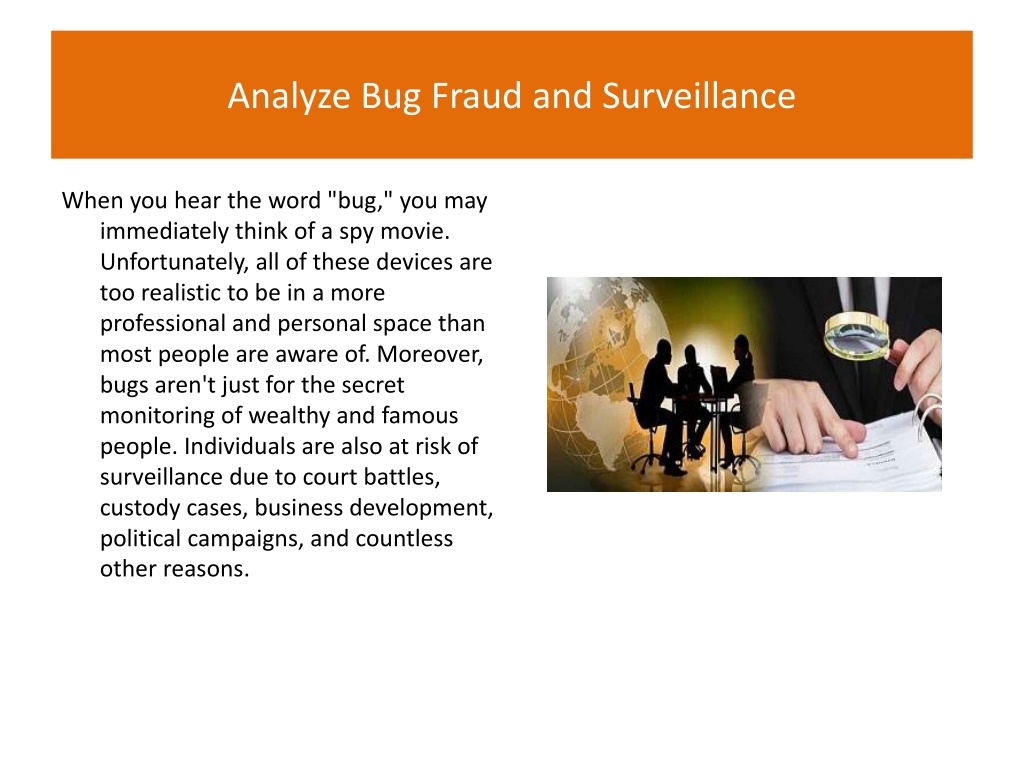 Analyze Bug Fraud and Surveillance

When you hear the word "bug," you may immediately think of a spy movie. Unfortunately, all of these devices are too realistic to be in a more professional and personal space than most people are aware of. Moreover, bugs aren't just for the secret monitoring of wealthy and famous people. Individuals are also at risk of surveillance due to court battles, custody cases, business development, political campaigns, and countless other reasons.